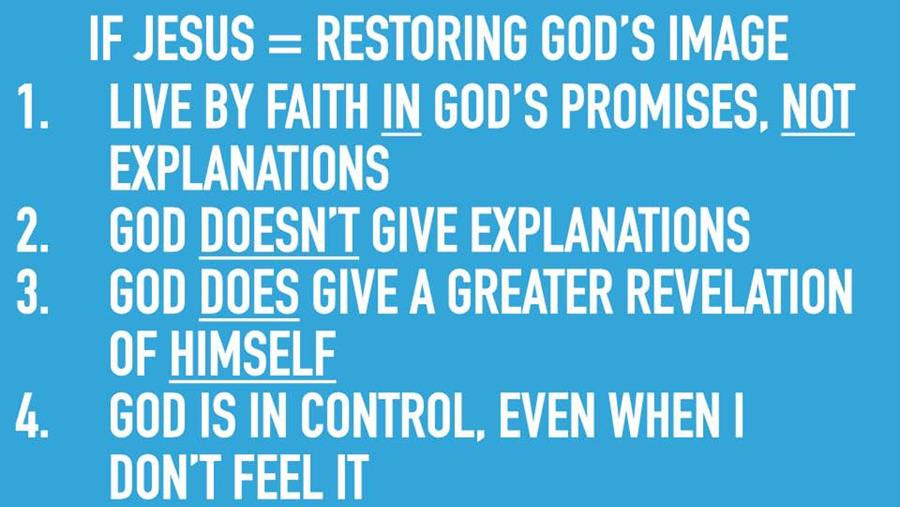 IF JESUS = RESTORING GOD'S IMAGE

1. LIVE BY FAITH IN GOD'S PROMISES, NOT EXPLANATIONS
2. GOD DOESN'T GIVE EXPLANATIONS
3. GOD DOES GIVE A GREATER REVELATION OF HIMSELF
4. GOD IS IN CONTROL, EVEN WHEN I DON'T FEEL IT